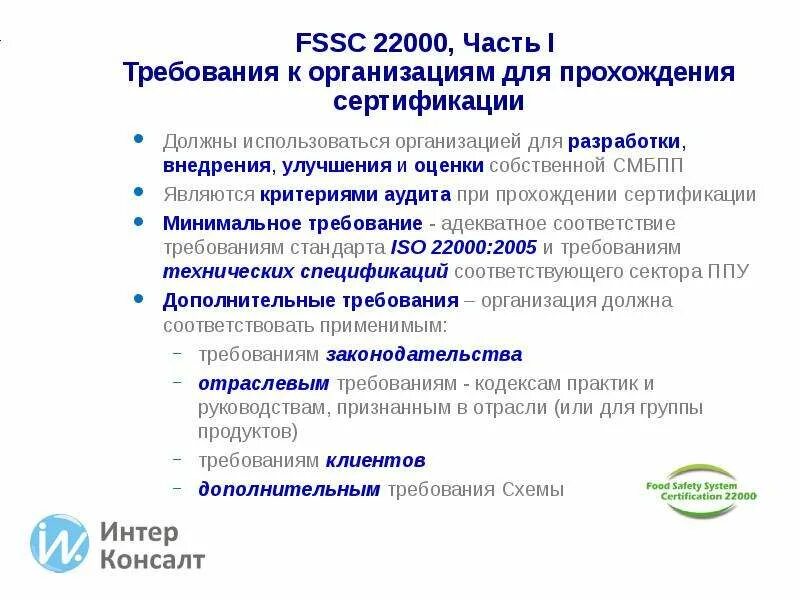 FSSC 22000, Часть I
Требования к организациям для прохождения сертификации

• Должны использоваться организацией для разработки, внедрения, улучшения и оценки собственной СМБПП
• Являются критериями аудита при прохождении сертификации
• Минимальное требование - адекватное соответствие требованиям стандарта ISO 22000:2005 и требованиям технических спецификаций соответствующего сектора ППУ
• Дополнительные требования – организация должна соответствовать применимым:
– требованиям законодательства
– отраслевым требованиям - кодексам практик и руководствам, признанным в отрасли (или для группы продуктов)
– требованиям клиентов
– дополнительным требования Схемы

Food Safety System Certification 22000

Интер Консалт